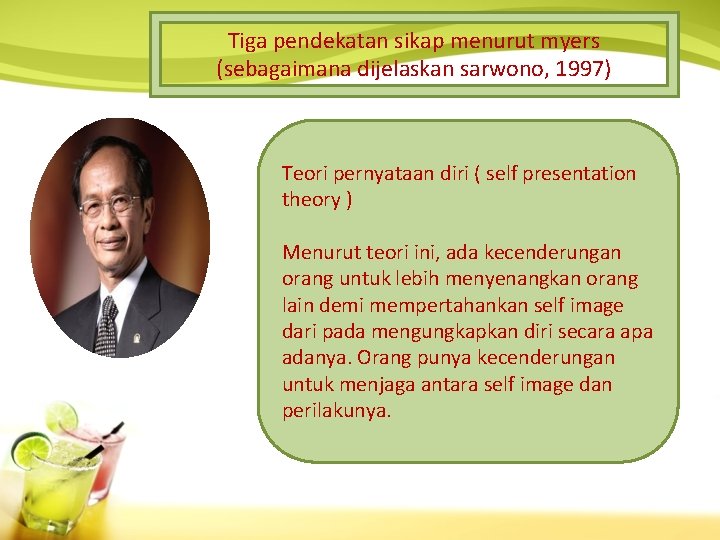 Tiga pendekatan sikap menurut myers (sebagaimana dijelaskan sarwono, 1997)

Teori pernyataan diri ( self presentation theory )

Menurut teori ini, ada kecenderungan orang untuk lebih menyenangkan orang lain demi mempertahankan self image dari pada mengungkapkan diri secara apa adanya. Orang punya kecenderungan untuk menjaga antara self image dan perilakunya.